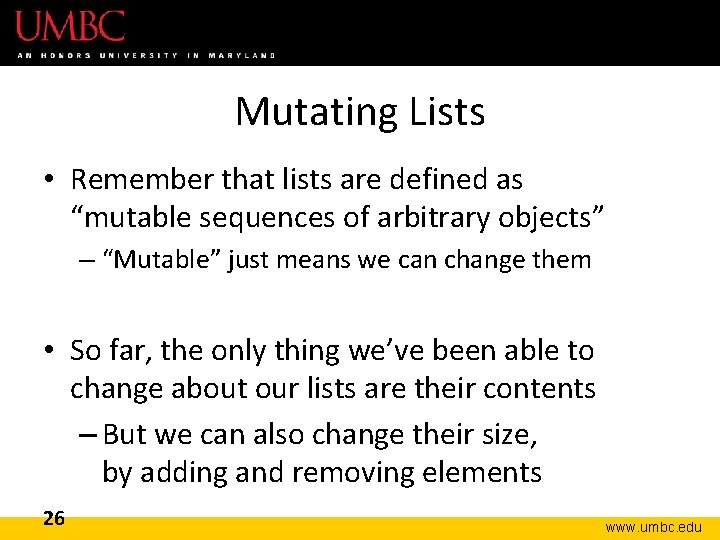 UMBC
AN HONORS UNIVERSITY IN MARYLAND

Mutating Lists

• Remember that lists are defined as “mutable sequences of arbitrary objects”
– “Mutable” just means we can change them

• So far, the only thing we’ve been able to change about our lists are their contents
– But we can also change their size, by adding and removing elements

26

www.umbc.edu